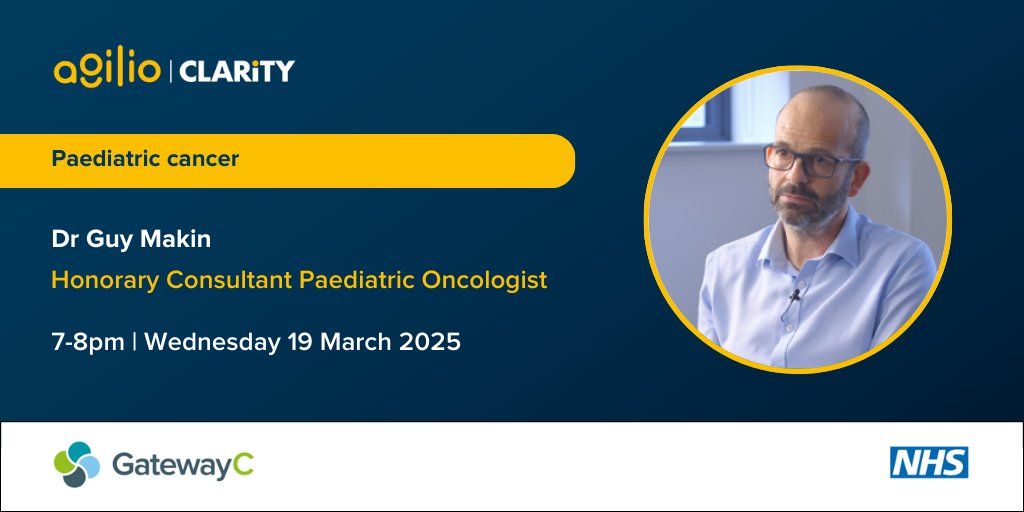 agilio | CLARiTY

Paediatric cancer

Dr Guy Makin

Honorary Consultant Paediatric Oncologist

7-8pm | Wednesday 19 March 2025

GatewayC

NHS